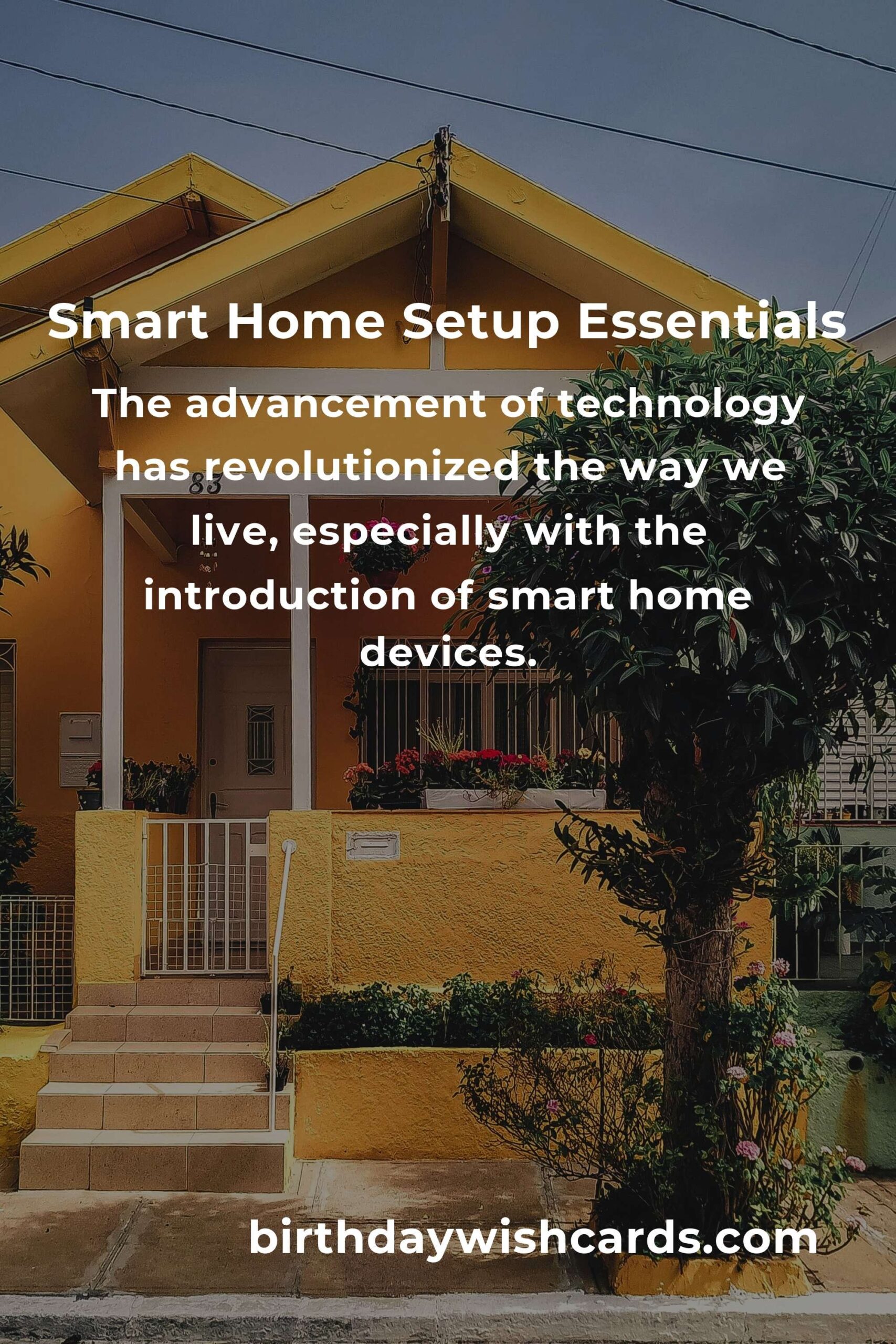 Smart Home Setup Essentials

The advancement of technology has revolutionized the way we live, especially with the introduction of smart home devices.

83

birthdaywishcards.com